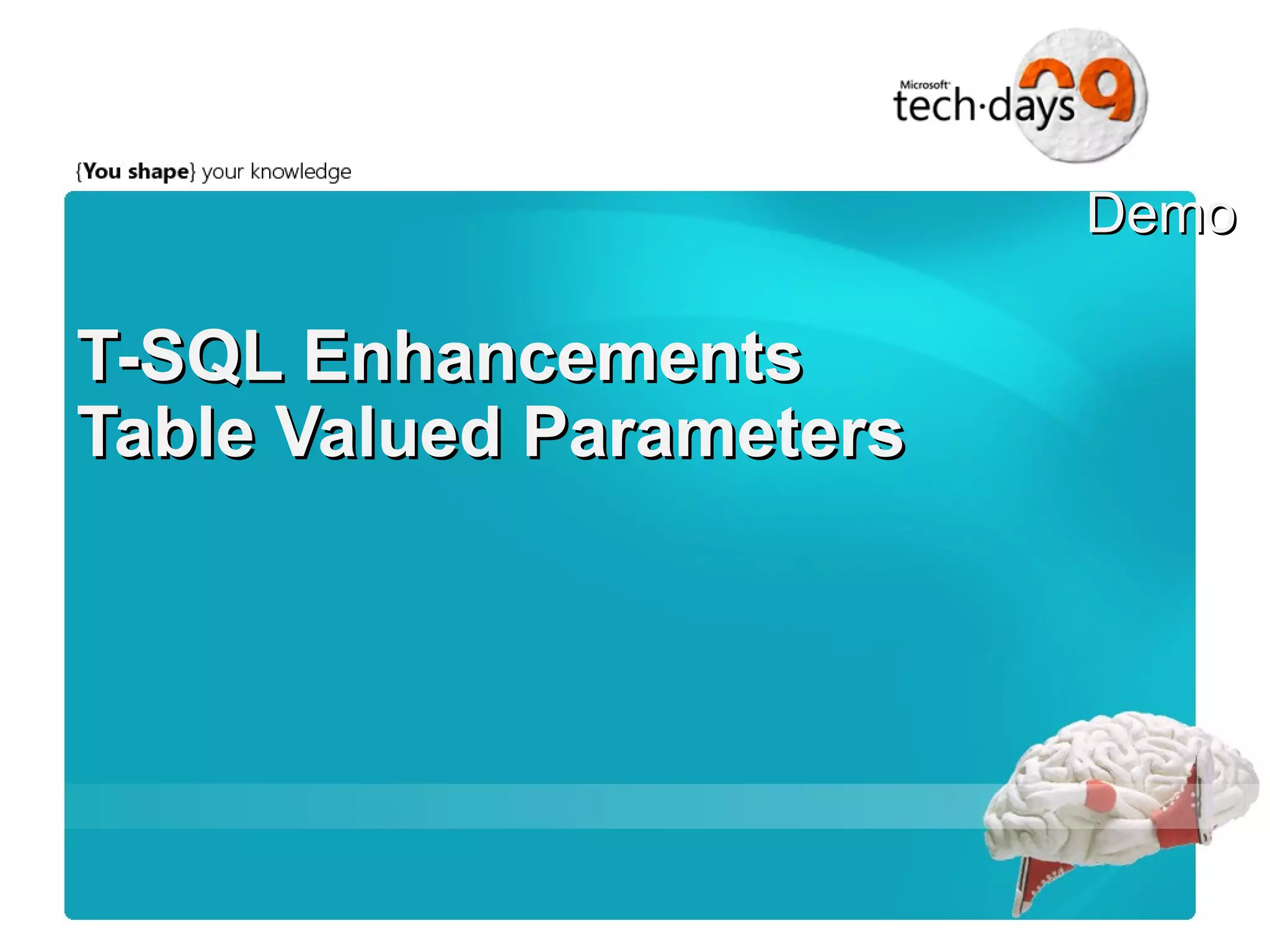 Microsoft
tech·days 09

{You shape} your knowledge

Demo

T-SQL Enhancements
Table Valued Parameters